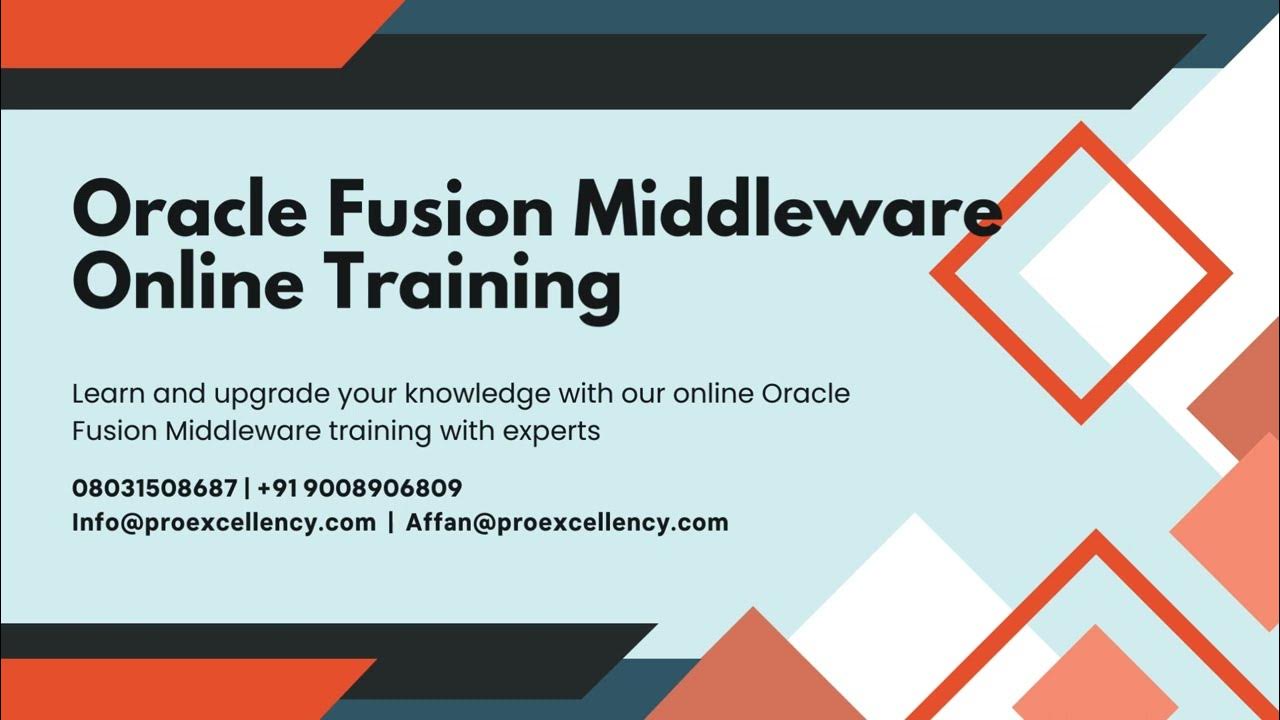 Oracle Fusion Middleware Online Training

Learn and upgrade your knowledge with our online Oracle Fusion Middleware training with experts

08031508687 | +91 9008906809
Info@proexcellency.com | Affan@proexcellency.com